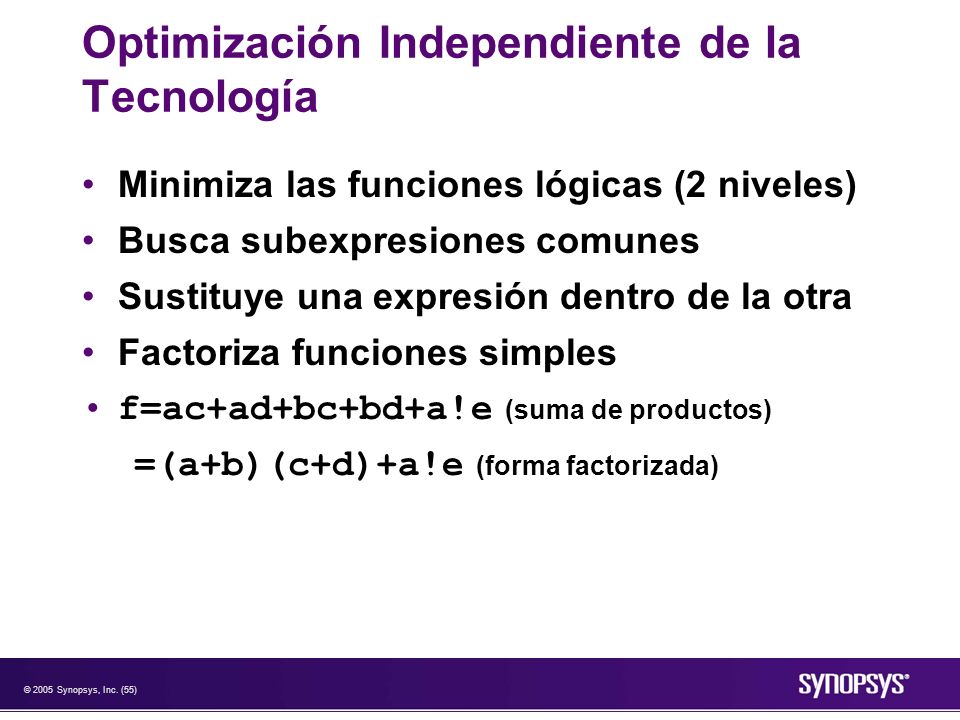 Optimización Independiente de la Tecnología

• Minimiza las funciones lógicas (2 niveles)
• Busca subexpresiones comunes
• Sustituye una expresión dentro de la otra
• Factoriza funciones simples
• f=ac+ad+bc+bd+a!e (suma de productos)
=(a+b)(c+d)+a!e (forma factorizada)

© 2005 Synopsys, Inc. (55)

SYNOPSYS®